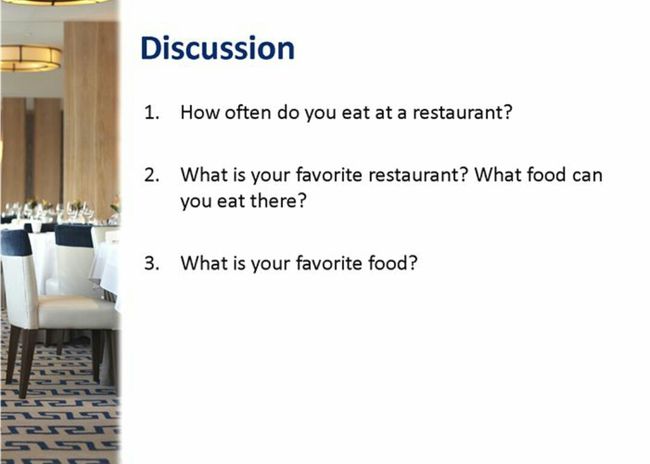 Discussion

1. How often do you eat at a restaurant?

2. What is your favorite restaurant? What food can you eat there?

3. What is your favorite food?